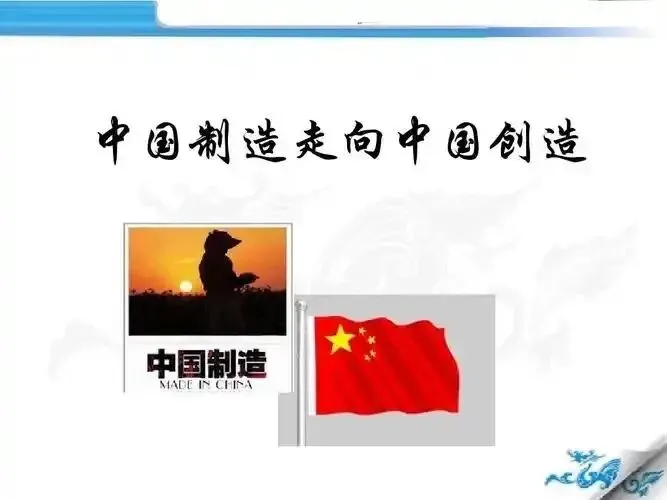 中国制造走向中国创造

中国制造
MADE IN CHINA